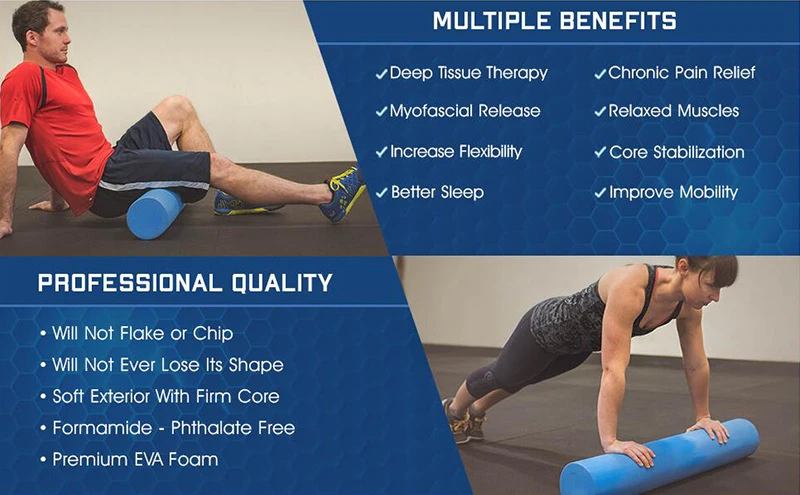 MULTIPLE BENEFITS

✓Deep Tissue Therapy
✓Myofascial Release
✓Increase Flexibility
✓Better Sleep

✓Chronic Pain Relief
✓Relaxed Muscles
✓Core Stabilization
✓Improve Mobility

PROFESSIONAL QUALITY

• Will Not Flake or Chip
• Will Not Ever Lose Its Shape
• Soft Exterior With Firm Core
• Formamide - Phthalate Free
• Premium EVA Foam